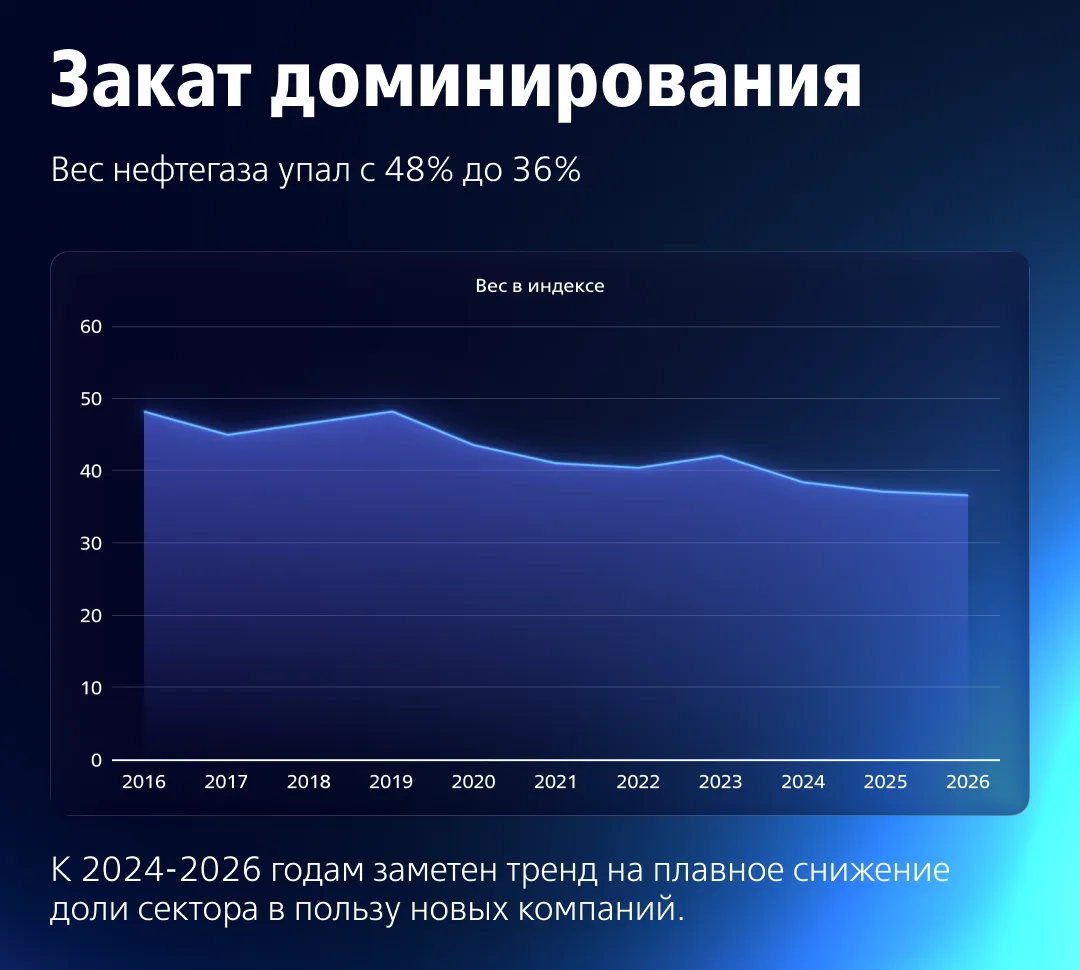 Закат доминирования

Вес нефтегаза упал с 48% до 36%

Вес в индексе

60
50
40
30
20
10
0

2016 2017 2018 2019 2020 2021 2022 2023 2024 2025 2026

К 2024-2026 годам заметен тренд на плавное снижение доли сектора в пользу новых компаний.